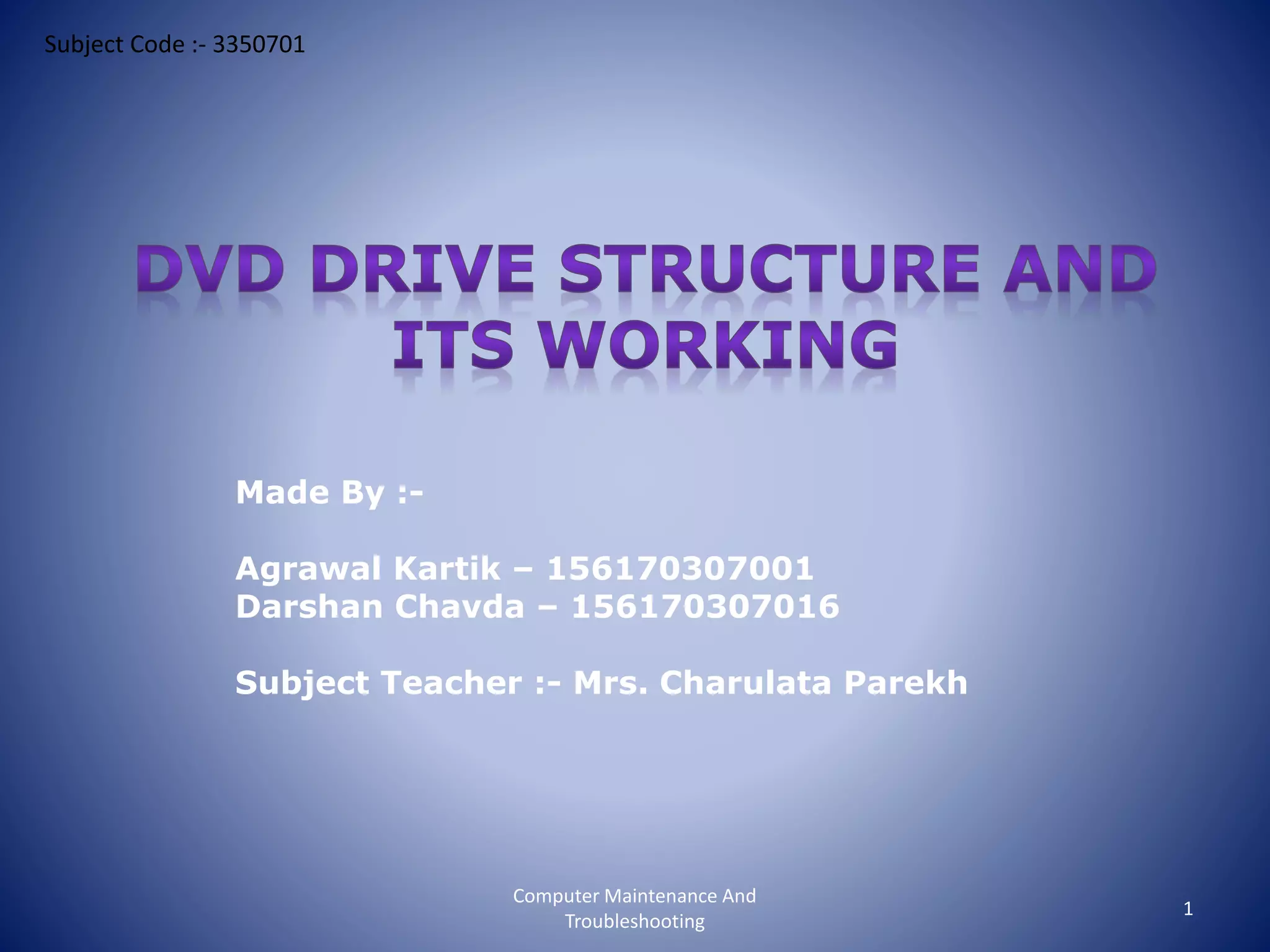 Subject Code :- 3350701

DVD DRIVE STRUCTURE AND ITS WORKING

Made By :-

Agrawal Kartik – 156170307001
Darshan Chavda – 156170307016

Subject Teacher :- Mrs. Charulata Parekh

Computer Maintenance And Troubleshooting

1